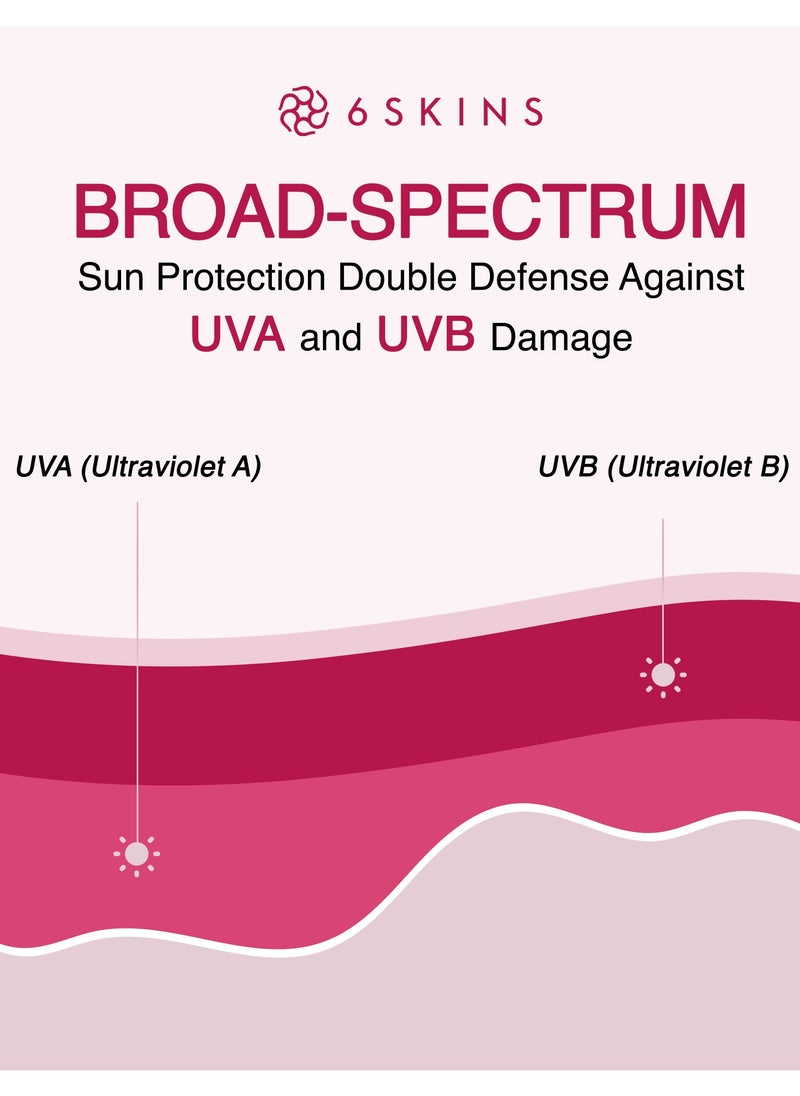 6SKINS

BROAD-SPECTRUM

Sun Protection Double Defense Against

UVA and UVB Damage

UVA (Ultraviolet A)

UVB (Ultraviolet B)